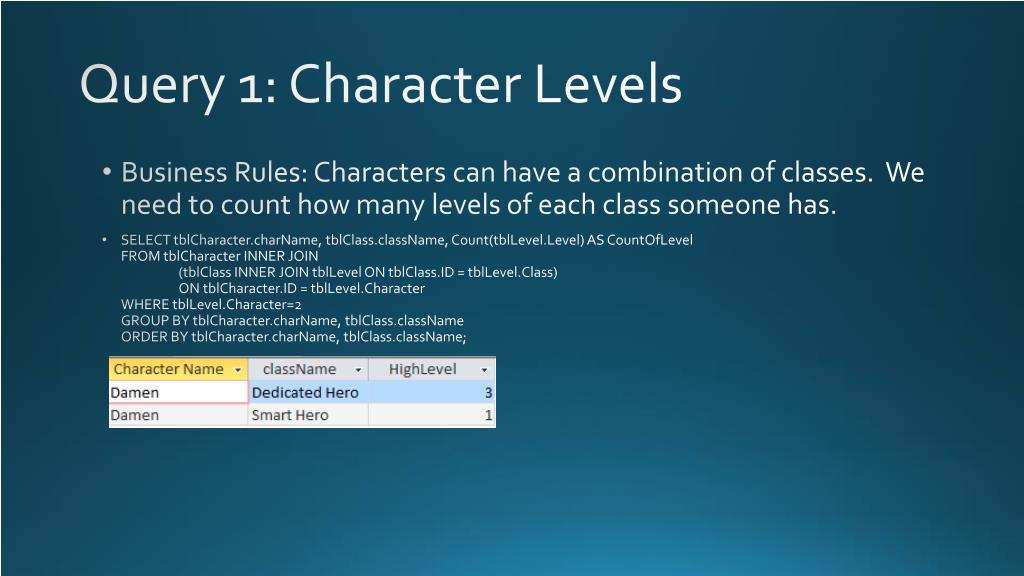 Query 1: Character Levels

• Business Rules: Characters can have a combination of classes. We need to count how many levels of each class someone has.

• SELECT tblCharacter.charName, tblClass.className, Count(tblLevel.Level) AS CountOfLevel
FROM tblCharacter INNER JOIN
(tblClass INNER JOIN tblLevel ON tblClass.ID = tblLevel.Class)
ON tblCharacter.ID = tblLevel.Character
WHERE tblLevel.Character=2
GROUP BY tblCharacter.charName, tblClass.className
ORDER BY tblCharacter.charName, tblClass.className;

| Character Name | className | HighLevel |
|---|---|---|
| Damen | Dedicated Hero | 3 |
| Damen | Smart Hero | 1 |